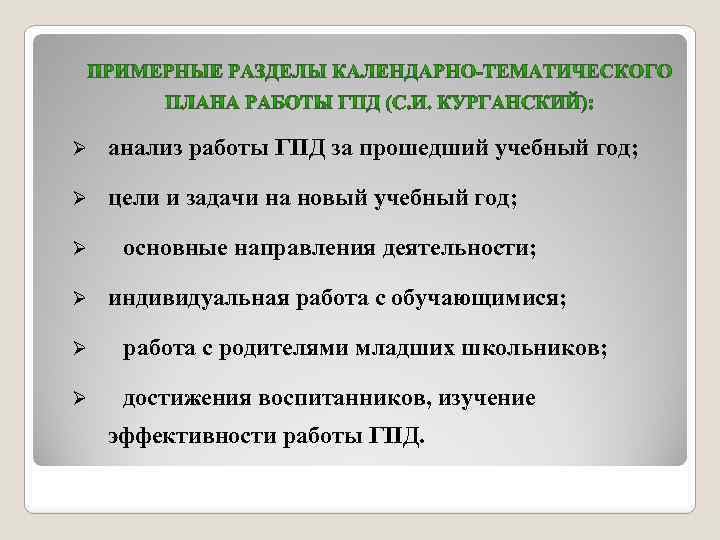 ПРИМЕРНЫЕ РАЗДЕЛЫ КАЛЕНДАРНО-ТЕМАТИЧЕСКОГО ПЛАНА РАБОТЫ ГПД (С.И. КУРГАНСКИЙ):

➢ анализ работы ГПД за прошедший учебный год;

➢ цели и задачи на новый учебный год;

➢ основные направления деятельности;

➢ индивидуальная работа с обучающимися;

➢ работа с родителями младших школьников;

➢ достижения воспитанников, изучение эффективности работы ГПД.